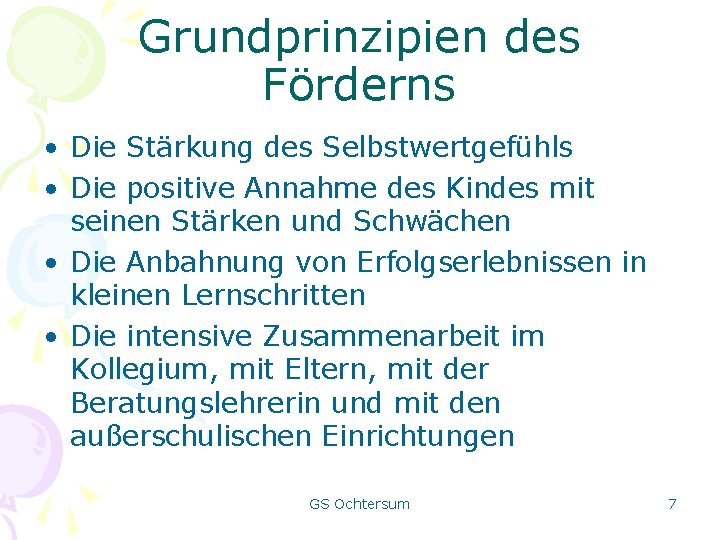 Grundprinzipien des Förderns

• Die Stärkung des Selbstwertgefühls
• Die positive Annahme des Kindes mit seinen Stärken und Schwächen
• Die Anbahnung von Erfolgserlebnissen in kleinen Lernschritten
• Die intensive Zusammenarbeit im Kollegium, mit Eltern, mit der Beratungslehrerin und mit den außerschulischen Einrichtungen

GS Ochtersum

7